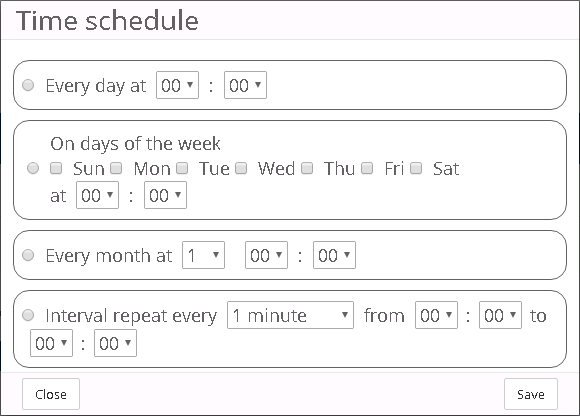 Time schedule

Every day at 00 : 00

On days of the week
Sun Mon Tue Wed Thu Fri Sat
at 00 : 00

Every month at 1 00 : 00

Interval repeat every 1 minute from 00 : 00 to 00 : 00

Close

Save